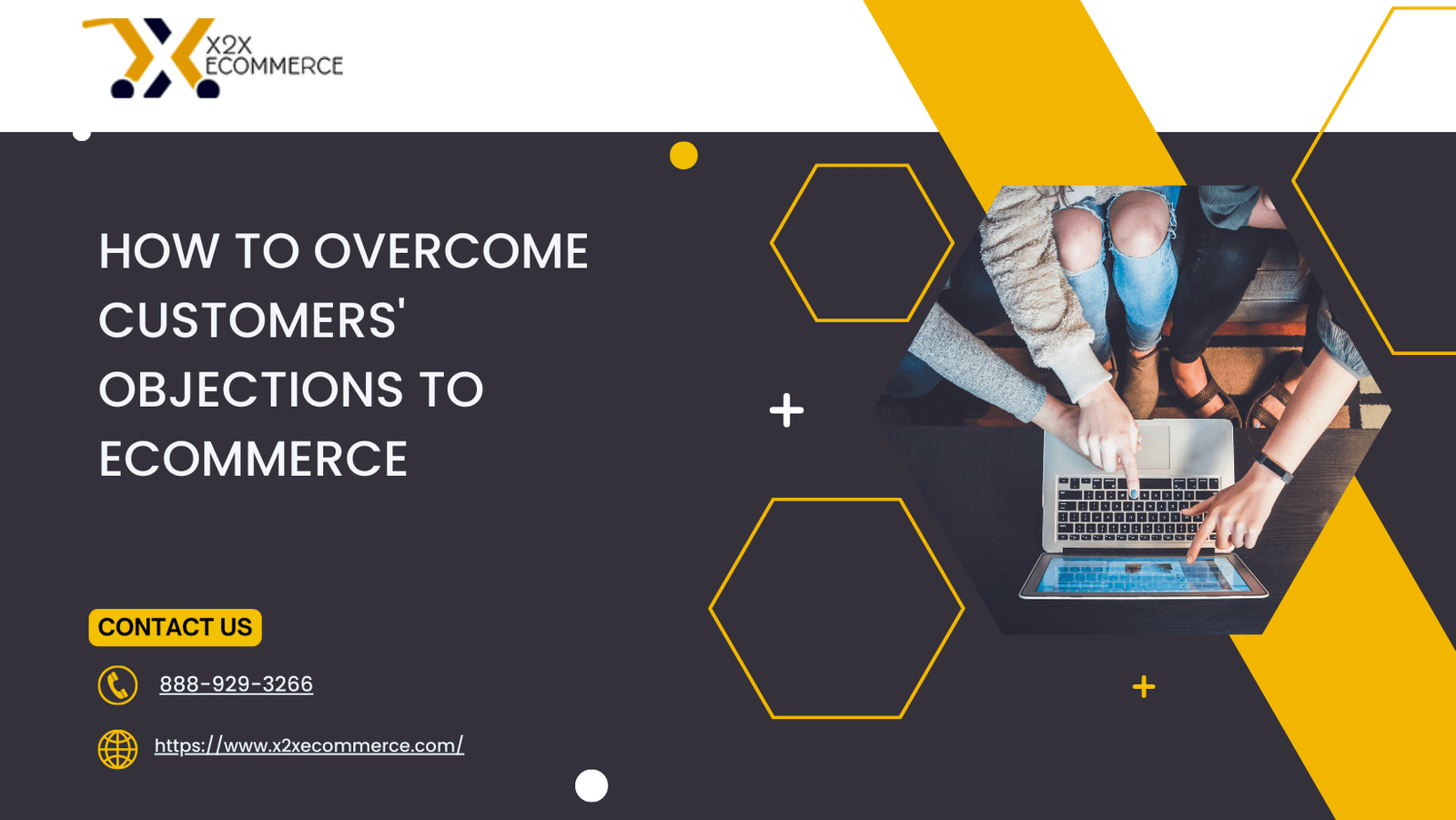 X2X
ECOMMERCE

HOW TO OVERCOME CUSTOMERS' OBJECTIONS TO ECOMMERCE

CONTACT US

888-929-3266

https://www.x2xecommerce.com/